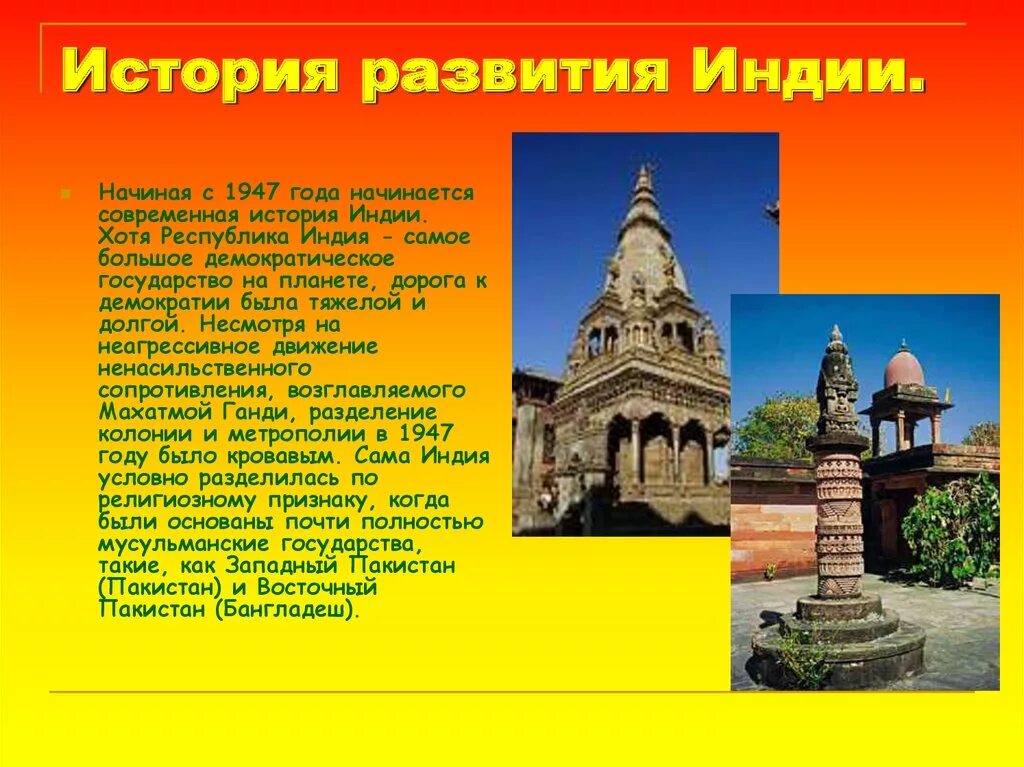 История развития Индии.

Начиная с 1947 года начинается современная история Индии. Хотя Республика Индия - самое большое демократическое государство на планете, дорога к демократии была тяжелой и долгой. Несмотря на неагрессивное движение ненасильственного сопротивления, возглавляемого Махатмой Ганди, разделение колонии и метрополии в 1947 году было кровавым. Сама Индия условно разделилась по религиозному признаку, когда были основаны почти полностью мусульманские государства, такие, как Западный Пакистан (Пакистан) и Восточный Пакистан (Бангладеш).